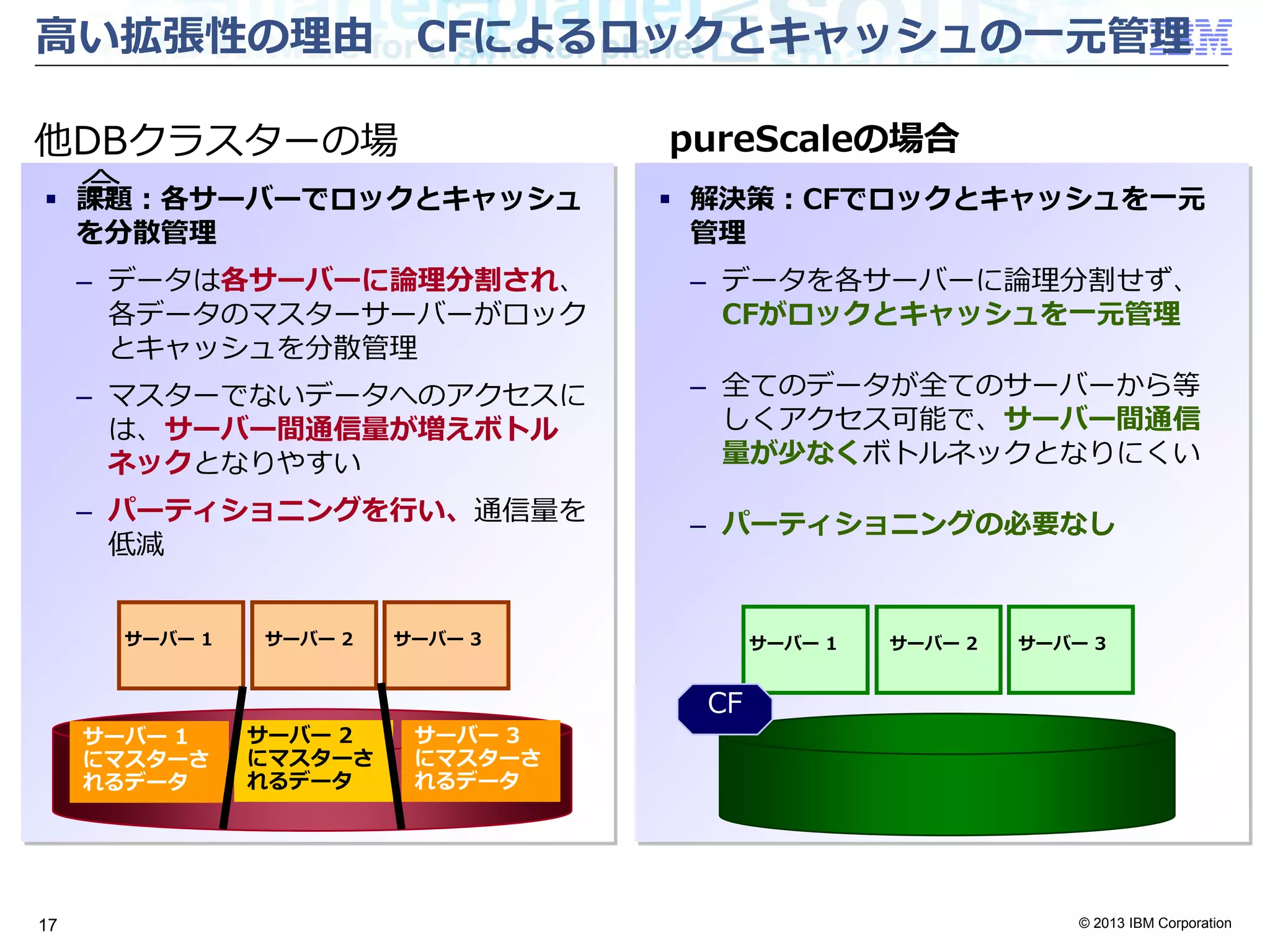 高い拡張性の理由　CFによるロックとキャッシュの一元管理 IBM

他DBクラスターの場合

▪ 課題：各サーバーでロックとキャッシュを分散管理

– データは各サーバーに論理分割され、各データのマスターサーバーがロックとキャッシュを分散管理

– マスターでないデータへのアクセスには、サーバー間通信量が増えボトルネックとなりやすい

– パーティショニングを行い、通信量を低減

サーバー 1

サーバー 2

サーバー 3

サーバー 1 にマスターされるデータ

サーバー 2 にマスターされるデータ

サーバー 3 にマスターされるデータ

pureScaleの場合

▪ 解決策：CFでロックとキャッシュを一元管理

– データを各サーバーに論理分割せず、CFがロックとキャッシュを一元管理

– 全てのデータが全てのサーバーから等しくアクセス可能で、サーバー間通信量が少なくボトルネックとなりにくい

– パーティショニングの必要なし

サーバー 1

サーバー 2

サーバー 3

CF

17

© 2013 IBM Corporation